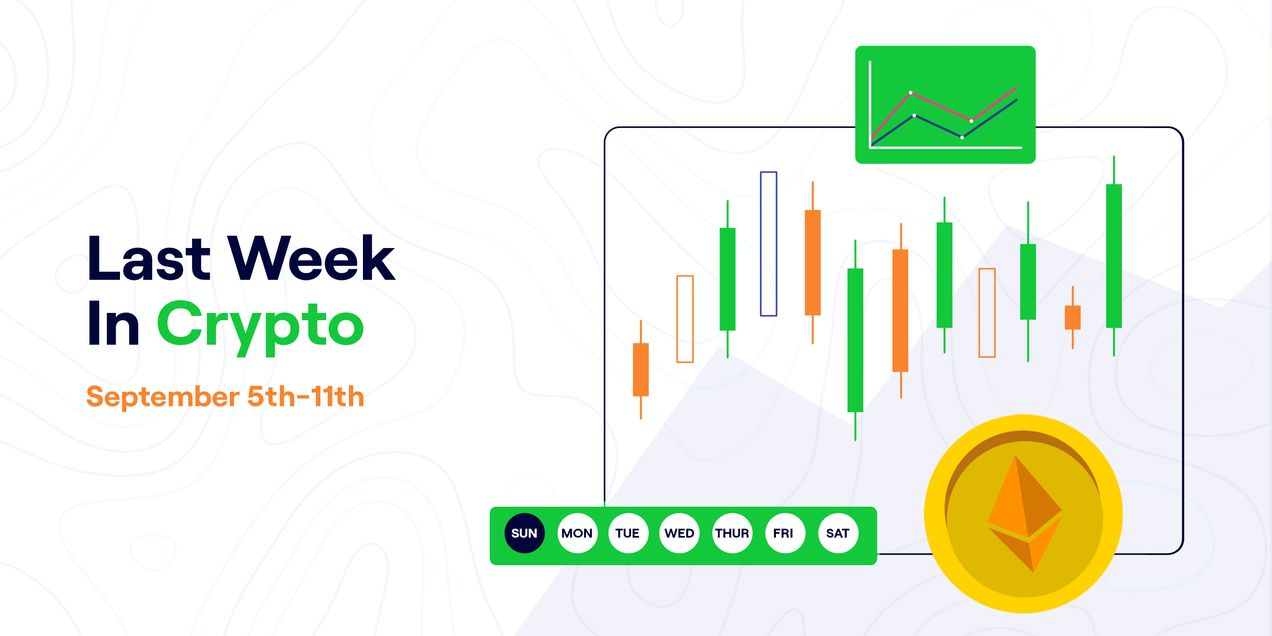 Last Week In Crypto

September 5th-11th

SUN MON TUE WED THUR FRI SAT